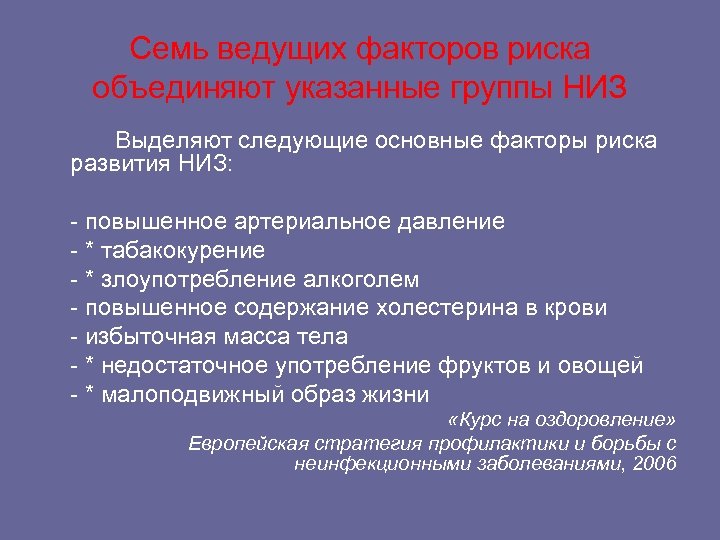 Семь ведущих факторов риска объединяют указанные группы НИЗ

Выделяют следующие основные факторы риска развития НИЗ:

- повышенное артериальное давление
- * табакокурение
- * злоупотребление алкоголем
- повышенное содержание холестерина в крови
- избыточная масса тела
- * недостаточное употребление фруктов и овощей
- * малоподвижный образ жизни

«Курс на оздоровление»
Европейская стратегия профилактики и борьбы с неинфекционными заболеваниями, 2006